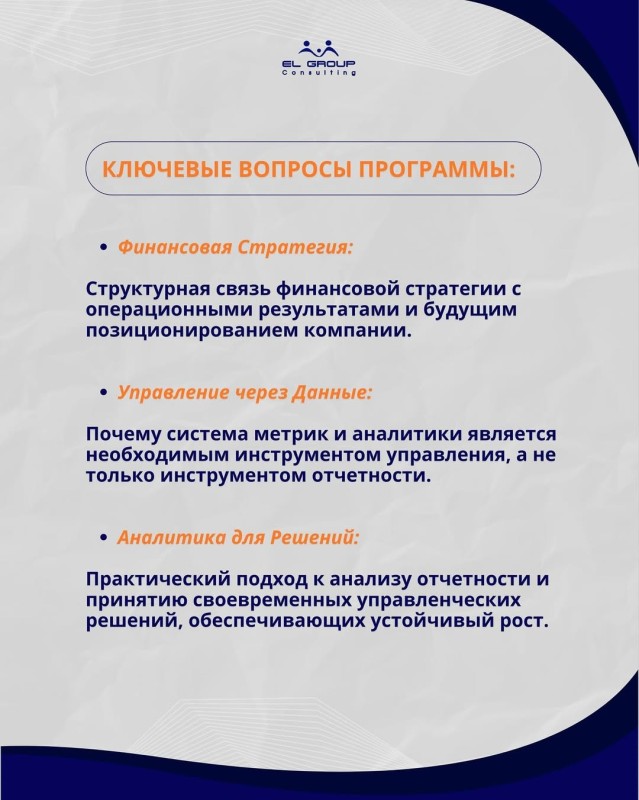 EL GROUP
Consulting

КЛЮЧЕВЫЕ ВОПРОСЫ ПРОГРАММЫ:

• Финансовая Стратегия:

Структурная связь финансовой стратегии с операционными результатами и будущим позиционированием компании.

• Управление через Данные:

Почему система метрик и аналитики является необходимым инструментом управления, а не только инструментом отчетности.

• Аналитика для Решений:

Практический подход к анализу отчетности и принятию своевременных управленческих решений, обеспечивающих устойчивый рост.